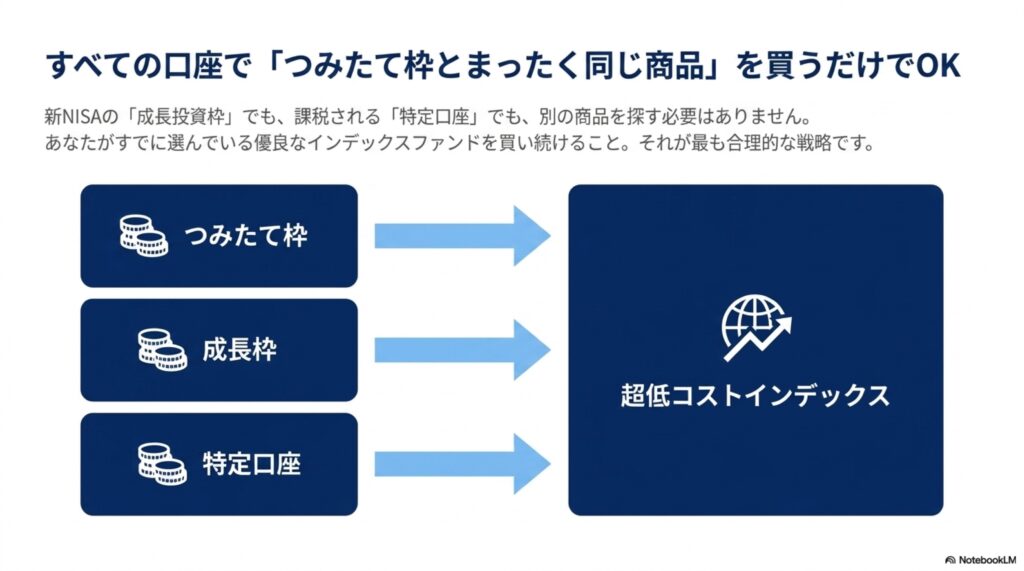 すべての口座で「つみたて枠とまったく同じ商品」を買うだけでOK

新NISAの「成長投資枠」でも、課税される「特定口座」でも、別の商品を探す必要はありません。
あなたがすでに選んでいる優良なインデックスファンドを買い続けること。それが最も合理的な戦略です。

つみたて枠

成長枠

特定口座

超低コストインデックス

NotebookLM